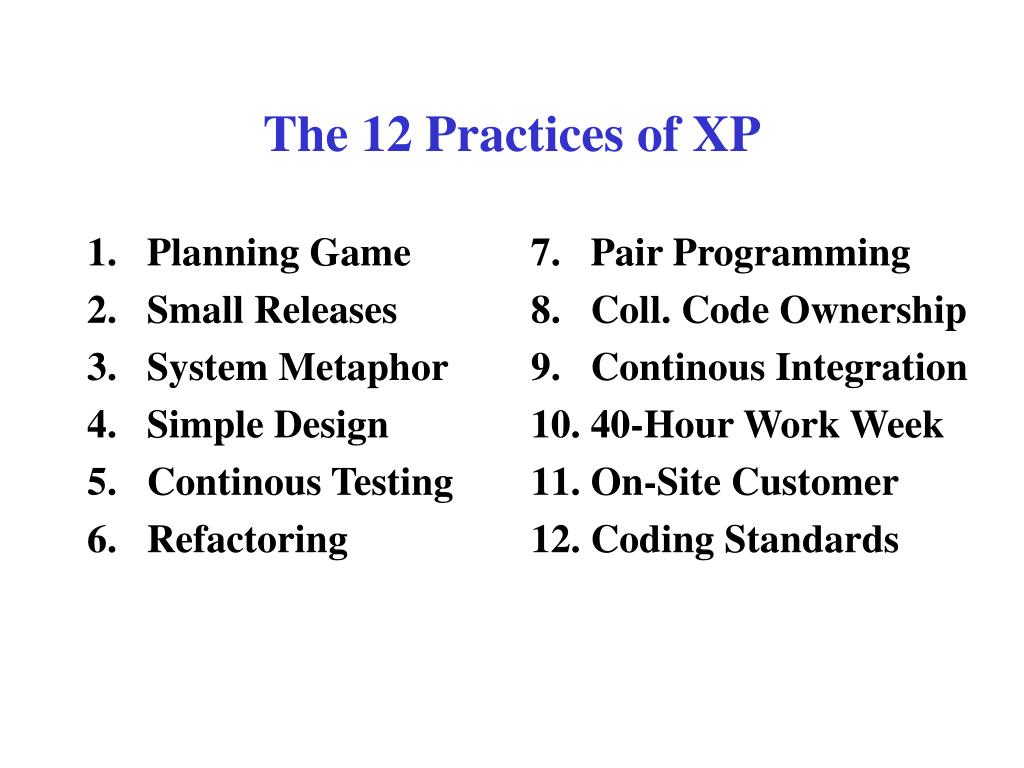 The 12 Practices of XP

1. Planning Game
2. Small Releases
3. System Metaphor
4. Simple Design
5. Continous Testing
6. Refactoring

7. Pair Programming
8. Coll. Code Ownership
9. Continous Integration
10. 40-Hour Work Week
11. On-Site Customer
12. Coding Standards